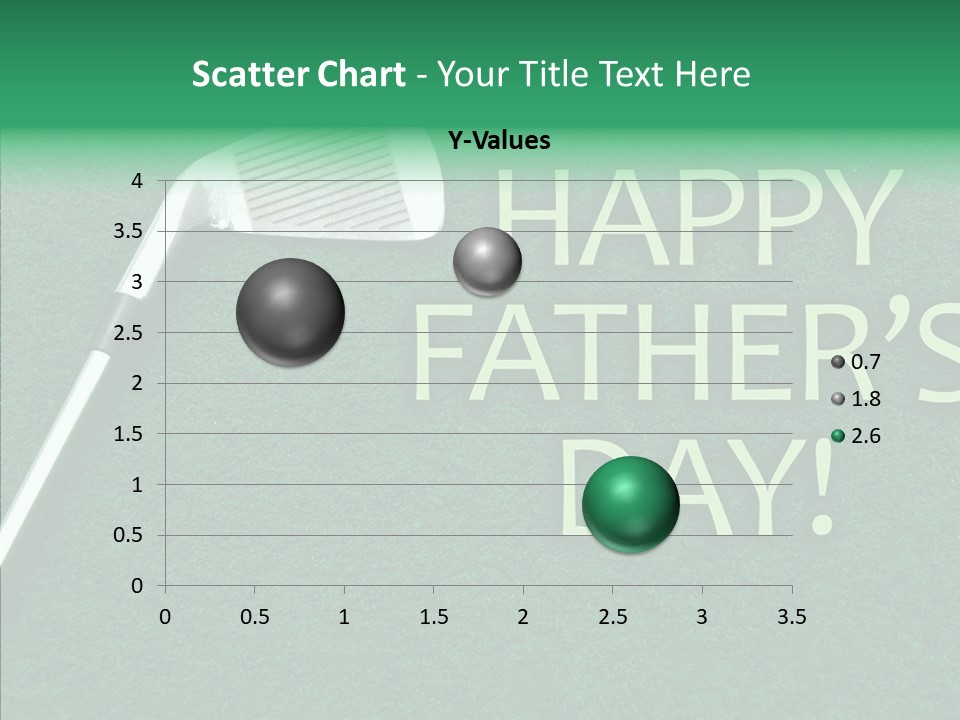 Scatter Chart - Your Title Text Here

Y-Values

4
3.5
3
2.5
2
1.5
1
0.5
0

0 0.5 1 1.5 2 2.5 3 3.5

0.7
1.8
2.6

HAPPY FATHER'S DAY!